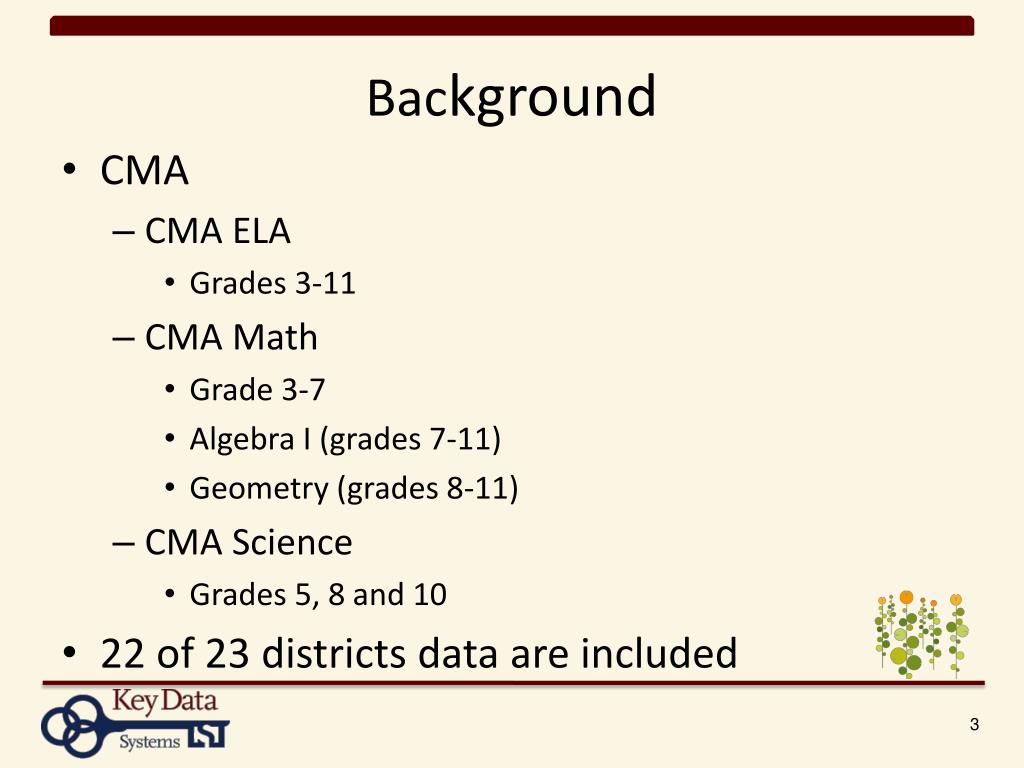 Background

• CMA
  – CMA ELA
    • Grades 3-11
  – CMA Math
    • Grade 3-7
    • Algebra I (grades 7-11)
    • Geometry (grades 8-11)
  – CMA Science
    • Grades 5, 8 and 10
• 22 of 23 districts data are included

Key Data Systems

3